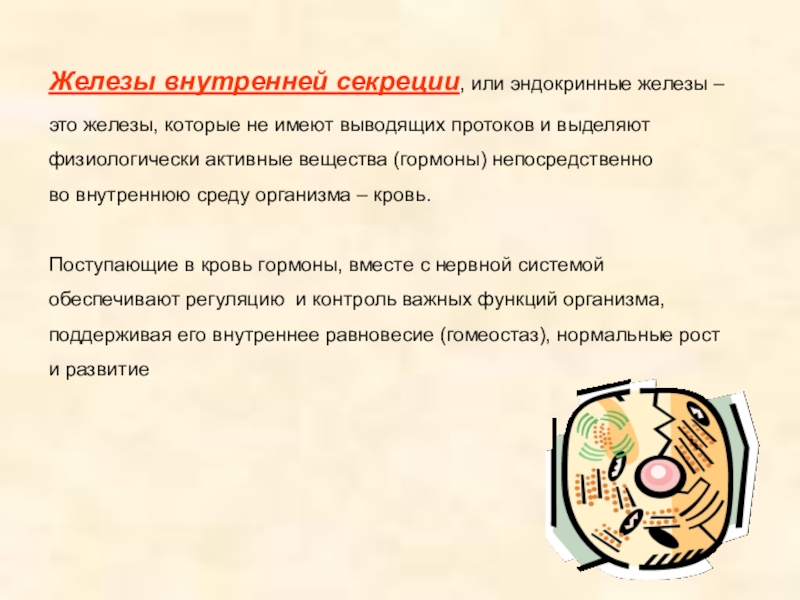 Железы внутренней секреции, или эндокринные железы – это железы, которые не имеют выводящих протоков и выделяют физиологически активные вещества (гормоны) непосредственно во внутреннюю среду организма – кровь.

Поступающие в кровь гормоны, вместе с нервной системой обеспечивают регуляцию  и контроль важных функций организма, поддерживая его внутреннее равновесие (гомеостаз), нормальные рост и развитие